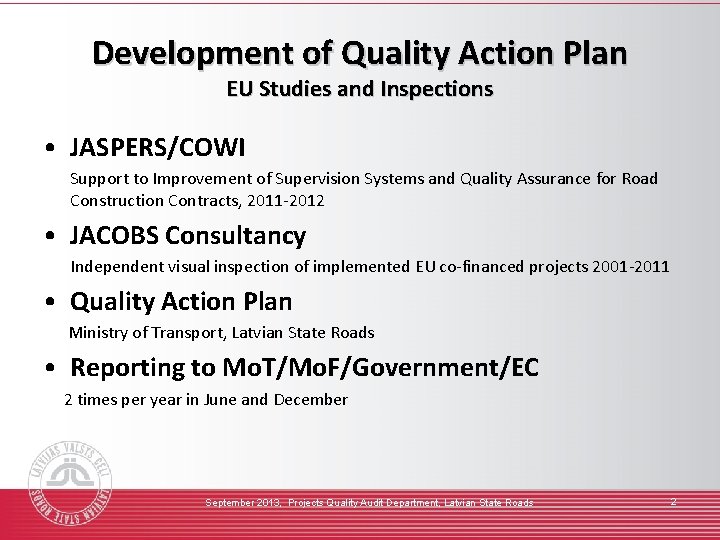 Development of Quality Action Plan
EU Studies and Inspections

• JASPERS/COWI
Support to Improvement of Supervision Systems and Quality Assurance for Road Construction Contracts, 2011-2012

• JACOBS Consultancy
Independent visual inspection of implemented EU co-financed projects 2001-2011

• Quality Action Plan
Ministry of Transport, Latvian State Roads

• Reporting to MoT/MoF/Government/EC
2 times per year in June and December

LATVIJAS VALSTS CEĻI LATVIAN STATE ROADS

September 2013, Projects Quality Audit Department, Latvian State Roads 2